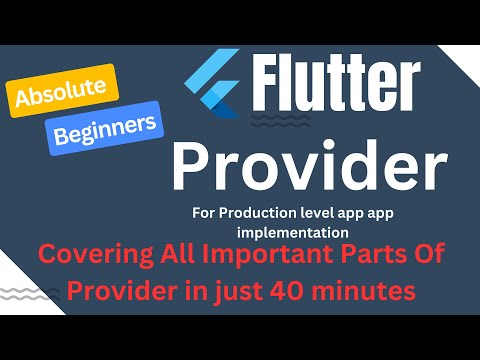 Absolute

Beginners

Flutter

Provider

For Production level app app implementation

Covering All Important Parts Of Provider in just 40 minutes